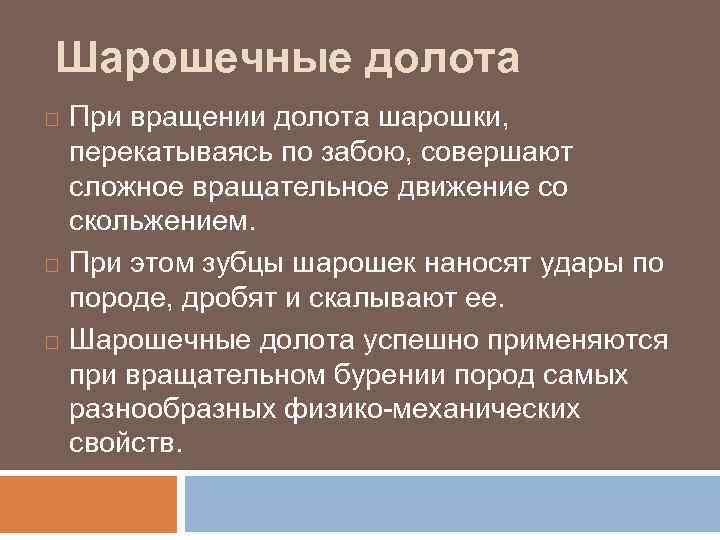 Шарошечные долота

При вращении долота шарошки, перекатываясь по забою, совершают сложное вращательное движение со скольжением.

При этом зубцы шарошек наносят удары по породе, дробят и скалывают ее.

Шарошечные долота успешно применяются при вращательном бурении пород самых разнообразных физико-механических свойств.